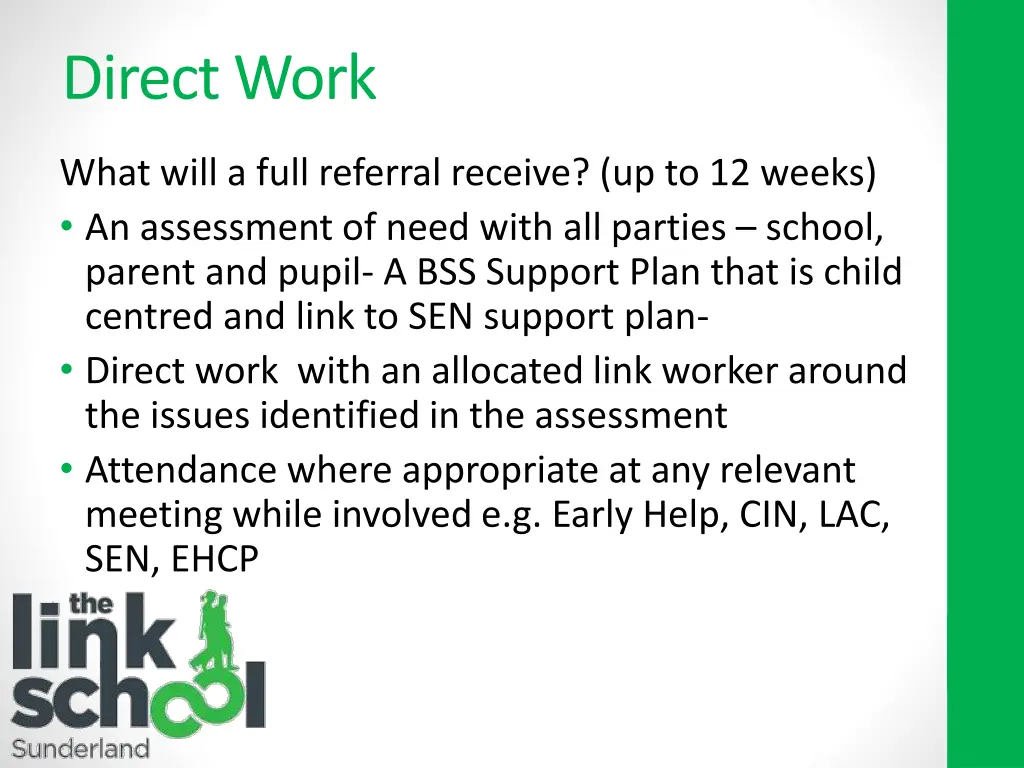 Direct Work

What will a full referral receive? (up to 12 weeks)

• An assessment of need with all parties – school, parent and pupil- A BSS Support Plan that is child centred and link to SEN support plan-
• Direct work with an allocated link worker around the issues identified in the assessment
• Attendance where appropriate at any relevant meeting while involved e.g. Early Help, CIN, LAC, SEN, EHCP

the link school Sunderland